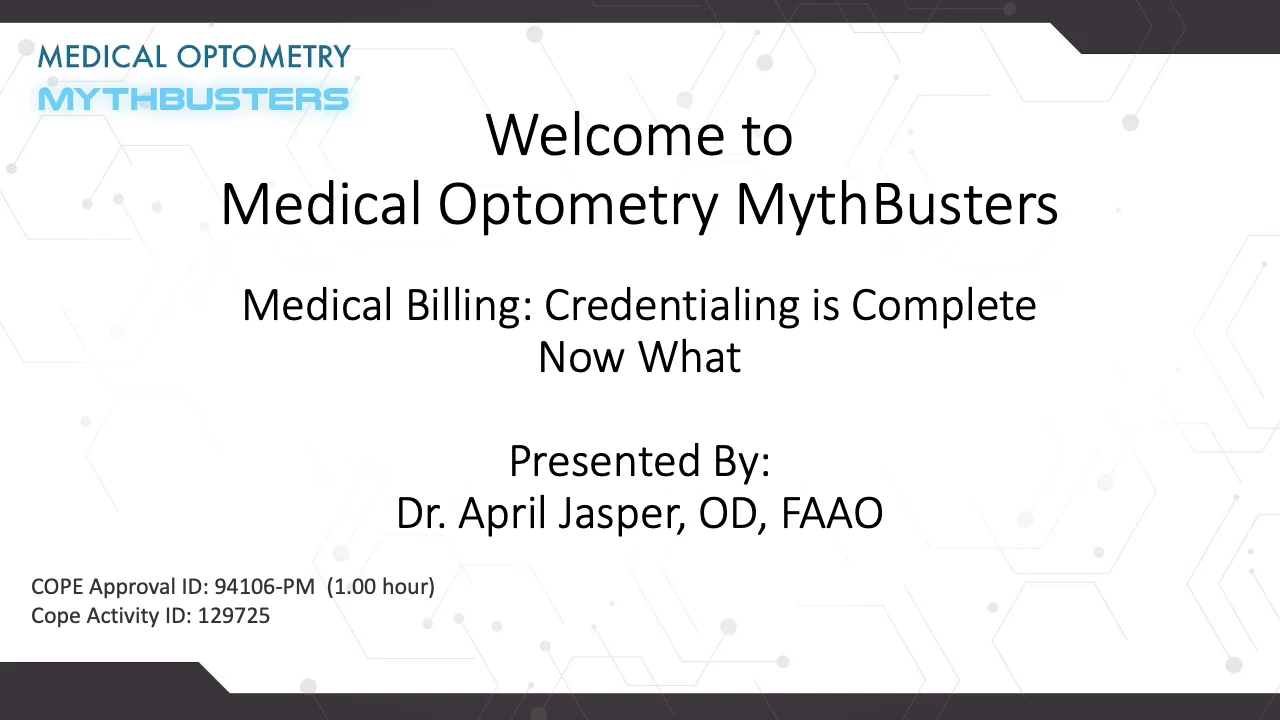 MEDICAL OPTOMETRY
MYTHBUSTERS

Welcome to
Medical Optometry MythBusters

Medical Billing: Credentialing is Complete
Now What

Presented By:
Dr. April Jasper, OD, FAAO

COPE Approval ID: 94106-PM (1.00 hour)
Cope Activity ID: 129725